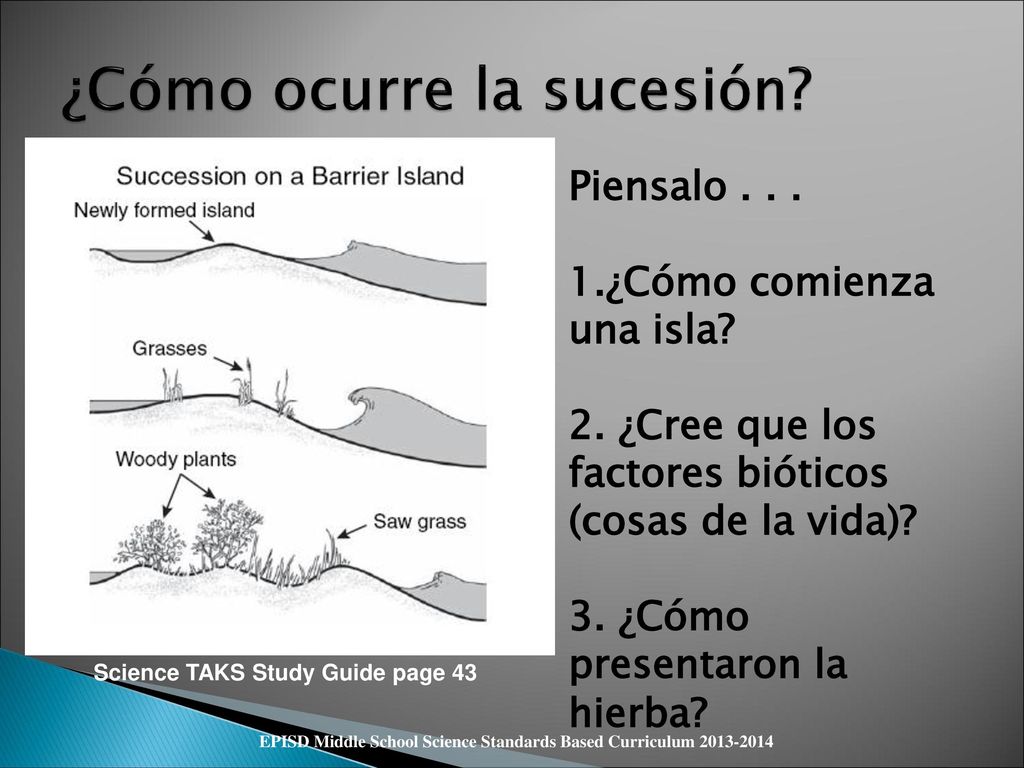 ¿Cómo ocurre la sucesión?

Succession on a Barrier Island

Newly formed island

Grasses

Woody plants

Saw grass

Science TAKS Study Guide page 43

Piensalo . . .

1.¿Cómo comienza una isla?

2. ¿Cree que los factores bióticos (cosas de la vida)?

3. ¿Cómo presentaron la hierba?

EPISD Middle School Science Standards Based Curriculum 2013-2014